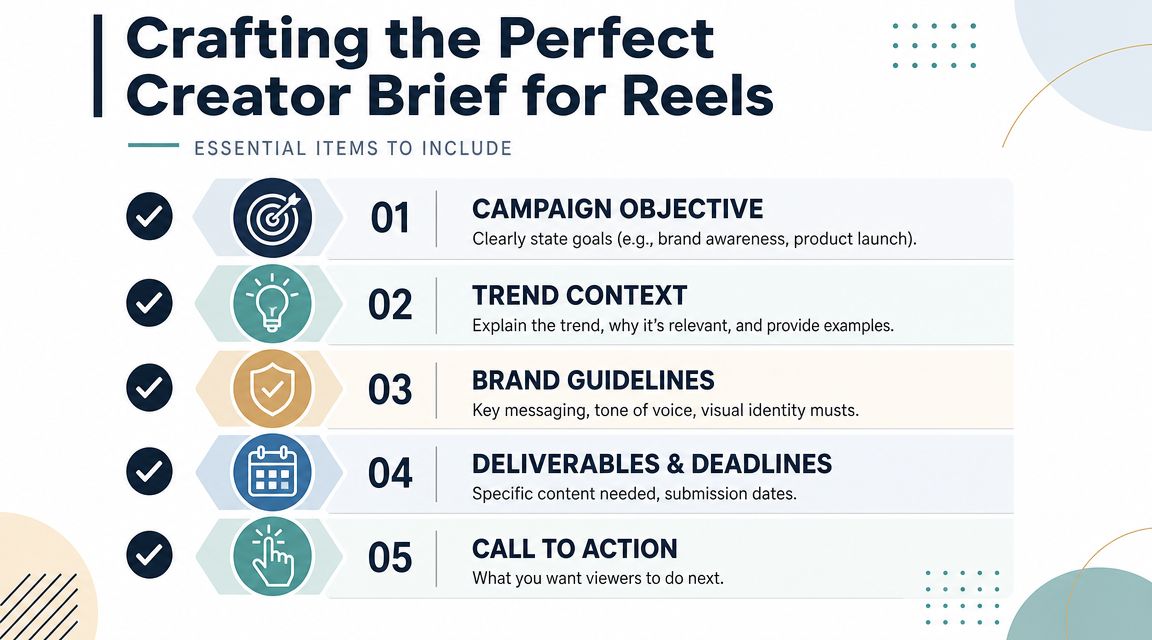 Crafting the Perfect Creator Brief for Reels

ESSENTIAL ITEMS TO INCLUDE

01 CAMPAIGN OBJECTIVE
Clearly state goals (e.g., brand awareness, product launch).

02 TREND CONTEXT
Explain the trend, why it's relevant, and provide examples.

03 BRAND GUIDELINES
Key messaging, tone of voice, visual identity musts.

04 DELIVERABLES & DEADLINES
Specific content needed, submission dates.

05 CALL TO ACTION
What you want viewers to do next.